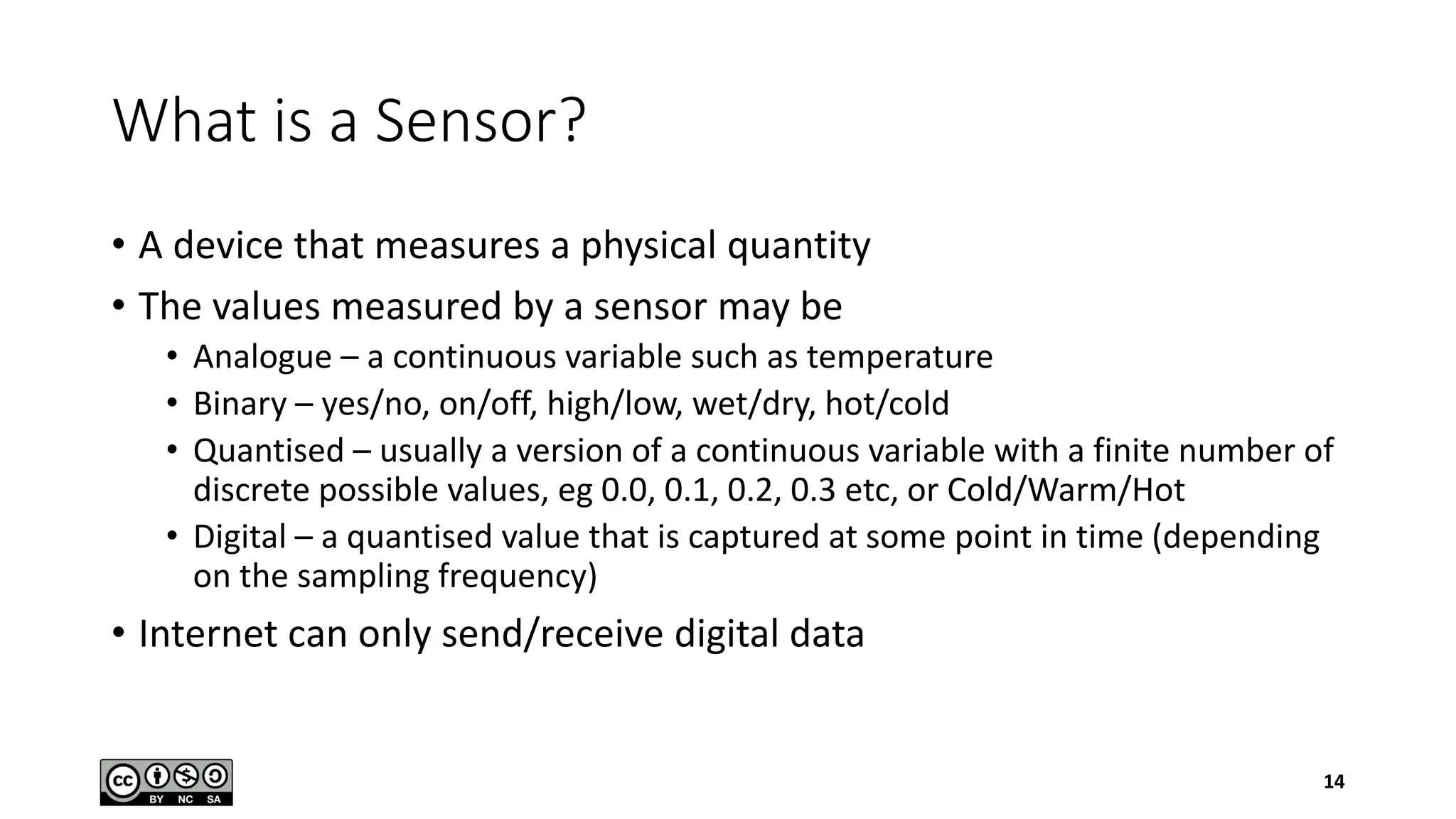 What is a Sensor?

• A device that measures a physical quantity
• The values measured by a sensor may be
  • Analogue – a continuous variable such as temperature
  • Binary – yes/no, on/off, high/low, wet/dry, hot/cold
  • Quantised – usually a version of a continuous variable with a finite number of discrete possible values, eg 0.0, 0.1, 0.2, 0.3 etc, or Cold/Warm/Hot
  • Digital – a quantised value that is captured at some point in time (depending on the sampling frequency)
• Internet can only send/receive digital data

cc BY NC SA

14